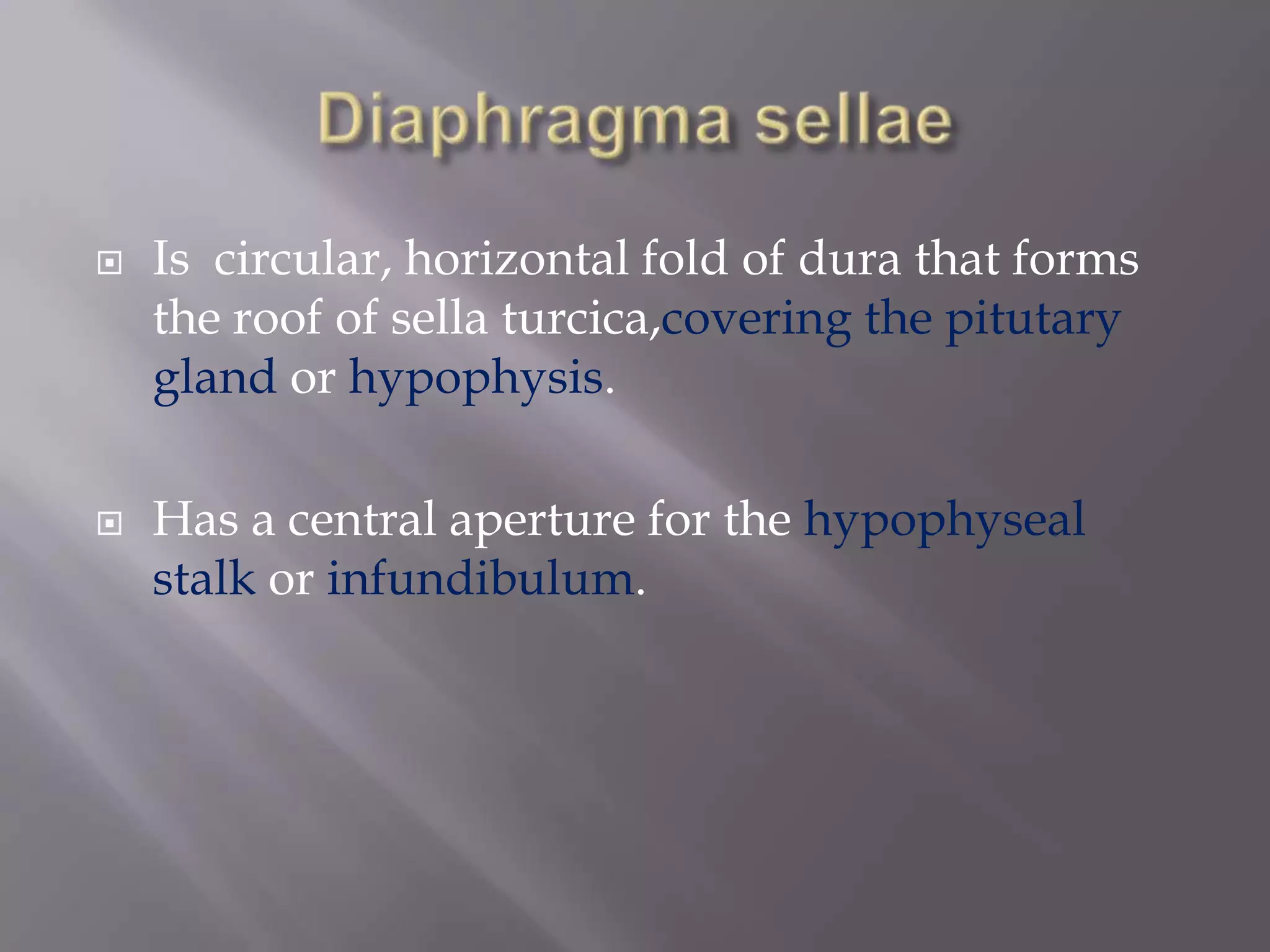 Diaphragma sellae

Is circular, horizontal fold of dura that forms the roof of sella turcica,covering the pitutary gland or hypophysis.

Has a central aperture for the hypophyseal stalk or infundibulum.